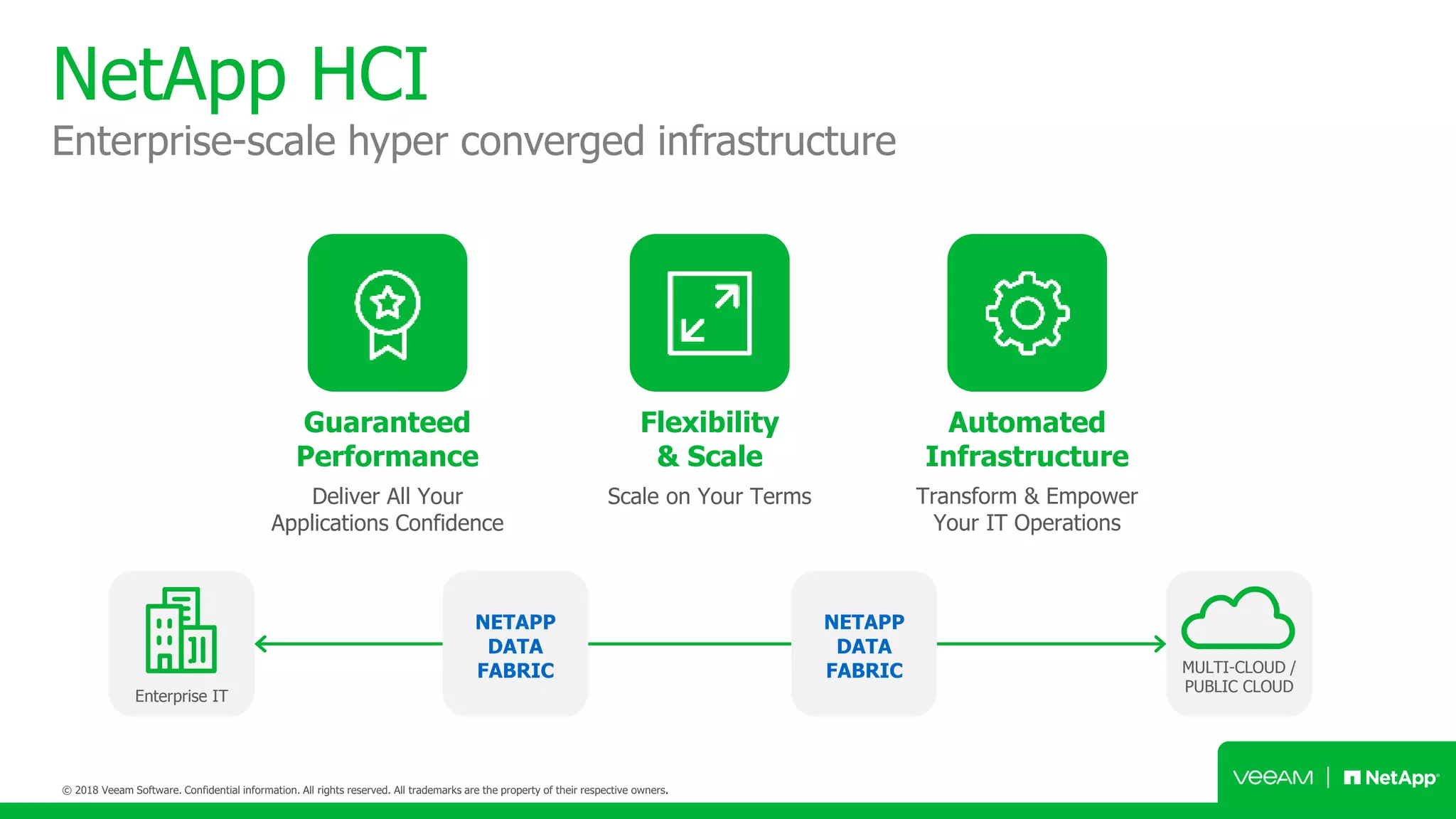 NetApp HCI
Enterprise-scale hyper converged infrastructure

Guaranteed Performance
Deliver All Your Applications Confidence

Flexibility & Scale
Scale on Your Terms

Automated Infrastructure
Transform & Empower Your IT Operations

Enterprise IT

NETAPP DATA FABRIC

NETAPP DATA FABRIC

MULTI-CLOUD / PUBLIC CLOUD

© 2018 Veeam Software. Confidential information. All rights reserved. All trademarks are the property of their respective owners.

veeam | NetApp